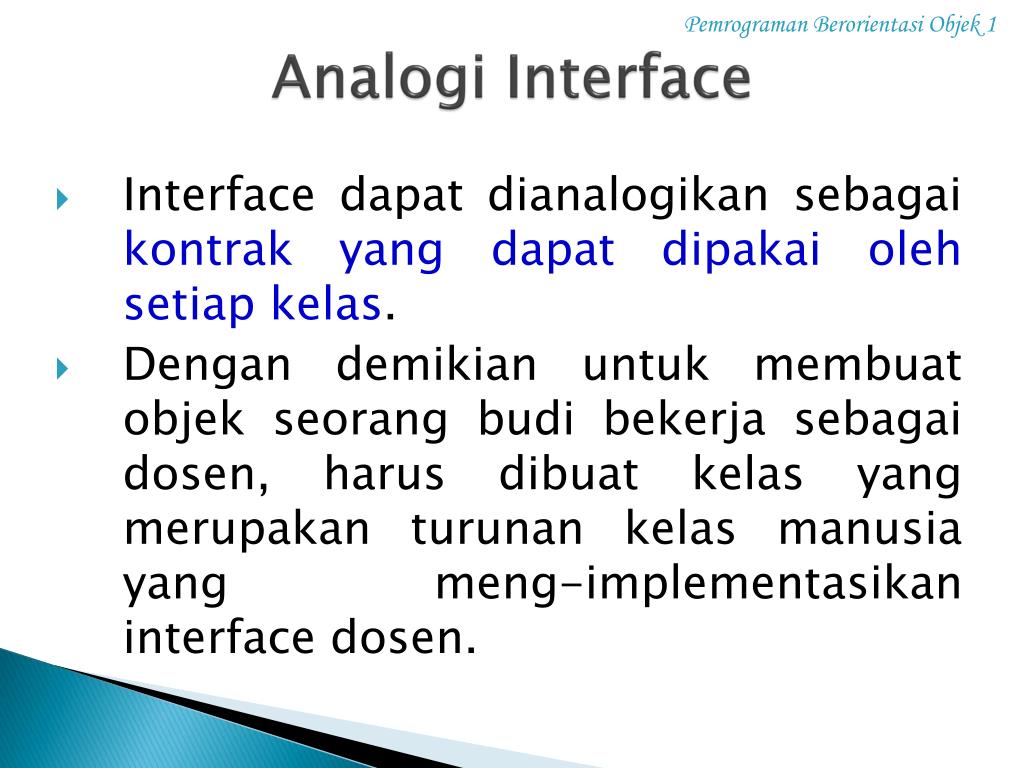 Pemrograman Berorientasi Objek 1

Analogi Interface

Interface dapat dianalogikan sebagai kontrak yang dapat dipakai oleh setiap kelas.

Dengan demikian untuk membuat objek seorang budi bekerja sebagai dosen, harus dibuat kelas yang merupakan turunan kelas manusia yang meng-implementasikan interface dosen.